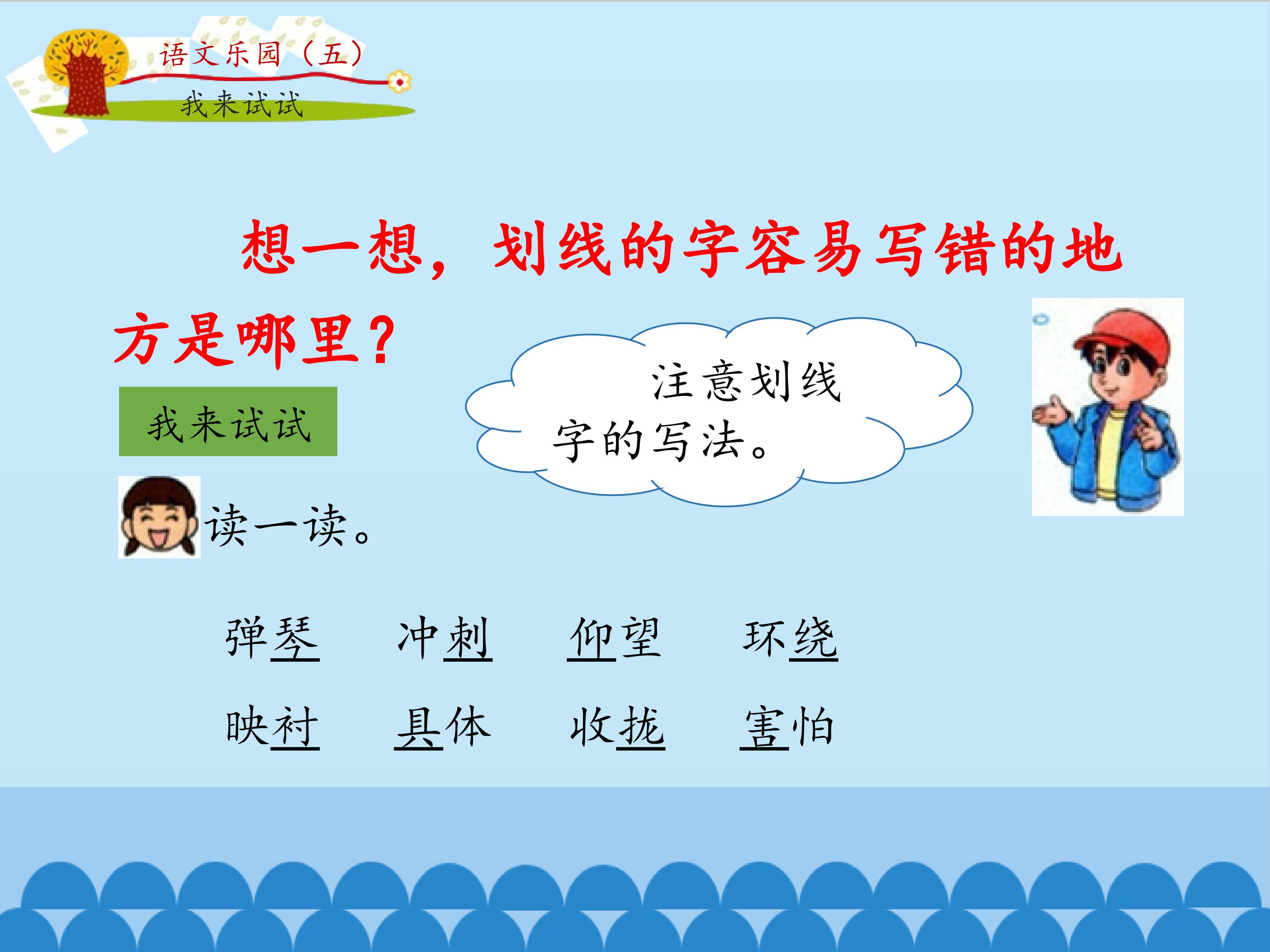 语文乐园（五）
我来试试

想一想，划线的字容易写错的地方是哪里？

我来试试

注意划线字的写法。

读一读。

弹琴　冲刺　仰望　环绕
映衬　具体　收拢　害怕